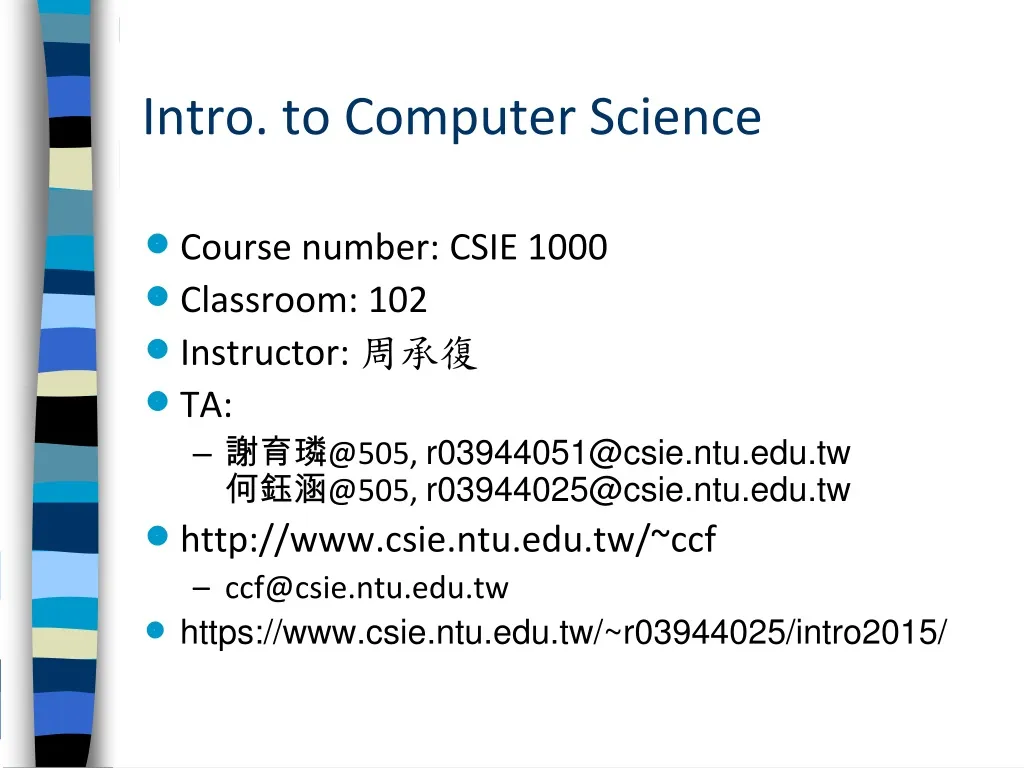 Intro. to Computer Science

Course number: CSIE 1000

Classroom: 102

Instructor: 周承復

TA:

– 謝育璘@505, r03944051@csie.ntu.edu.tw
何鈺涵@505, r03944025@csie.ntu.edu.tw

http://www.csie.ntu.edu.tw/~ccf

– ccf@csie.ntu.edu.tw

https://www.csie.ntu.edu.tw/~r03944025/intro2015/